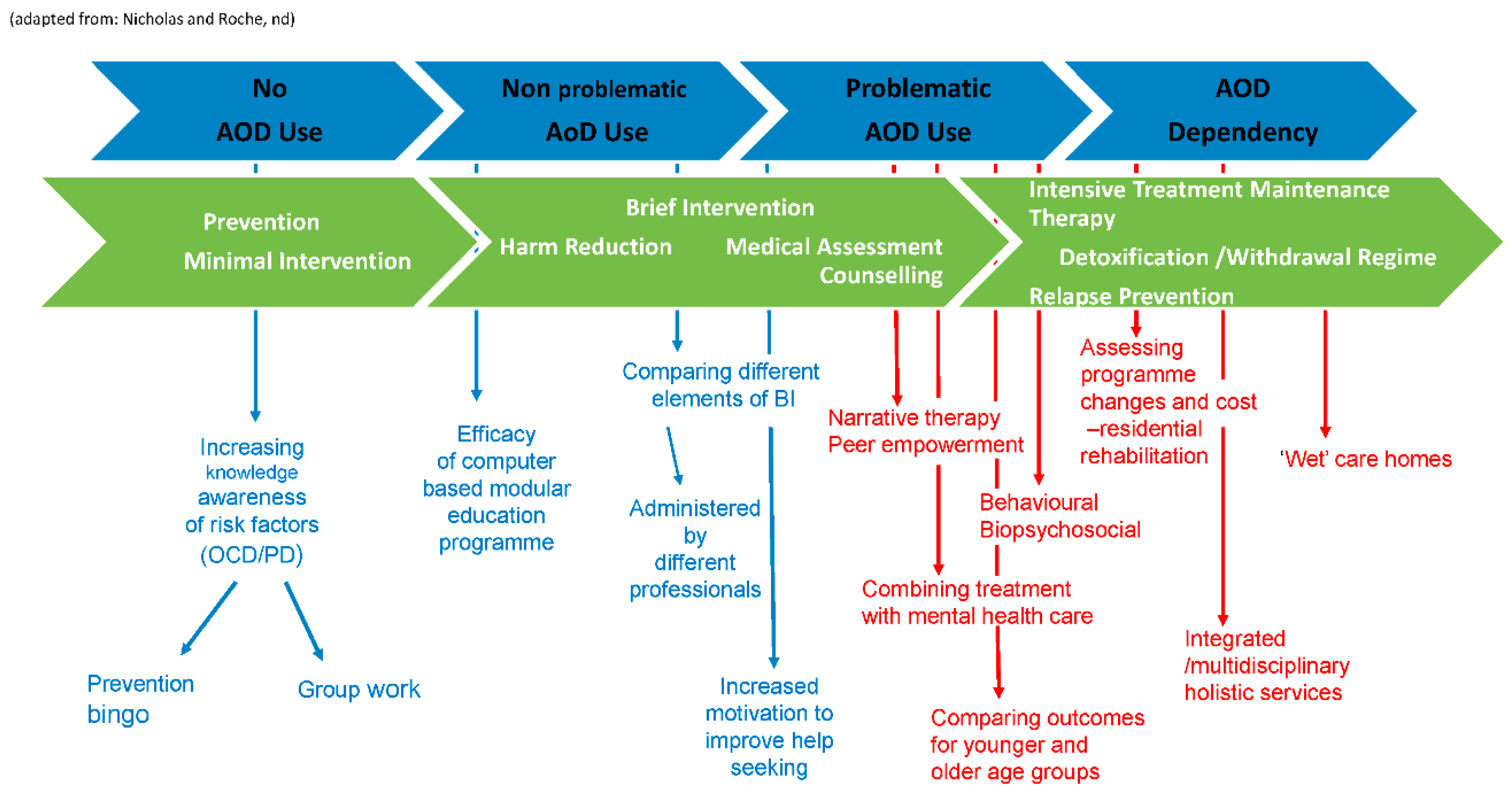 (adapted from: Nicholas and Roche, nd)

No AOD Use

Non problematic AoD Use

Problematic AOD Use

AOD Dependency

Prevention
Minimal Intervention

Brief Intervention
Harm Reduction
Medical Assessment
Counselling

Intensive Treatment Maintenance Therapy
Detoxification /Withdrawal Regime
Relapse Prevention

Increasing knowledge awareness of risk factors (OCD/PD)

Prevention bingo

Group work

Efficacy of computer based modular education programme

Comparing different elements of BI

Administered by different professionals

Increased motivation to improve help seeking

Narrative therapy
Peer empowerment

Behavioural
Biopsychosocial

Combining treatment with mental health care

Comparing outcomes for younger and older age groups

Assessing programme changes and cost –residential rehabilitation

Integrated /multidisciplinary holistic services

'Wet' care homes